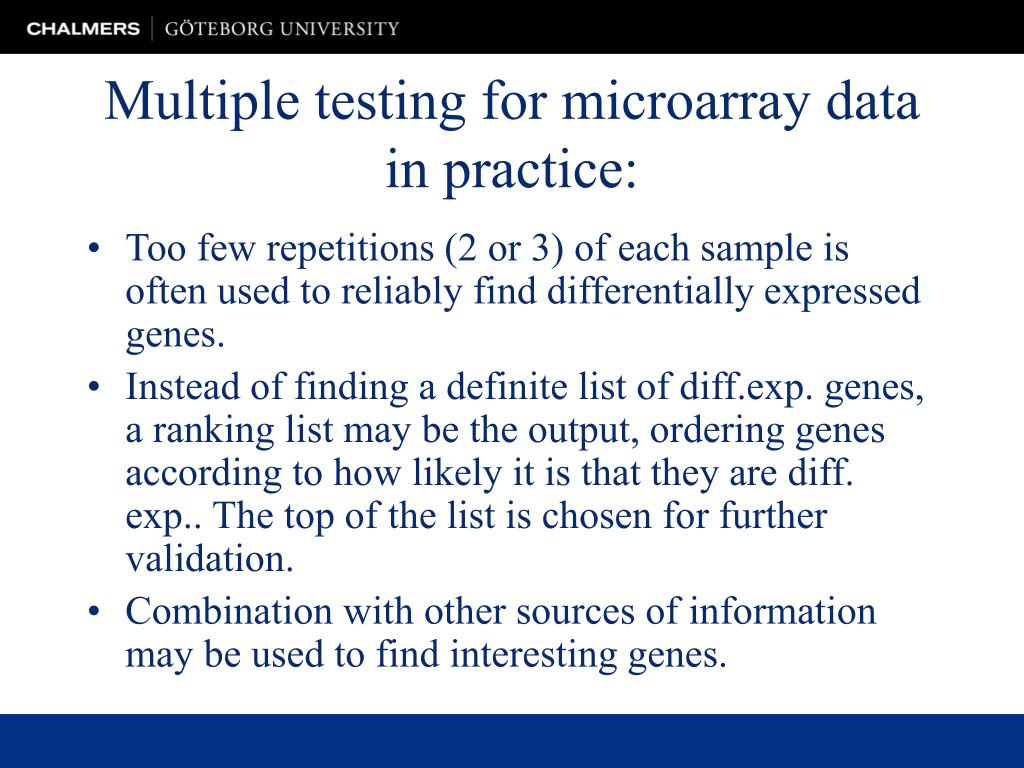 CHALMERS | GÖTEBORG UNIVERSITY

Multiple testing for microarray data in practice:

• Too few repetitions (2 or 3) of each sample is often used to reliably find differentially expressed genes.
• Instead of finding a definite list of diff.exp. genes, a ranking list may be the output, ordering genes according to how likely it is that they are diff. exp.. The top of the list is chosen for further validation.
• Combination with other sources of information may be used to find interesting genes.